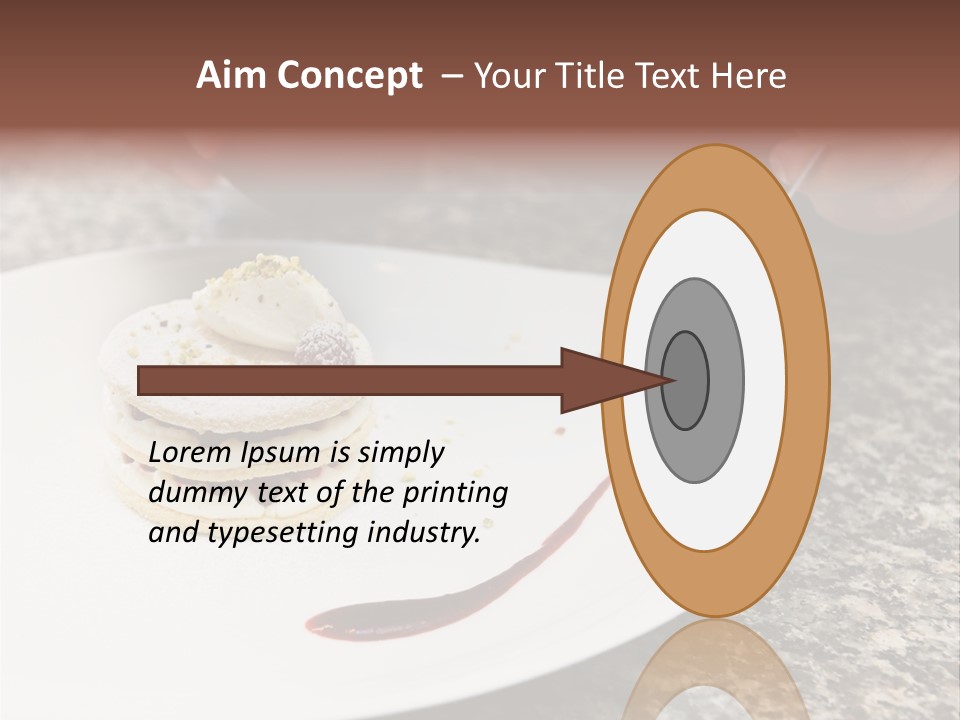 Aim Concept – Your Title Text Here

Lorem Ipsum is simply dummy text of the printing and typesetting industry.